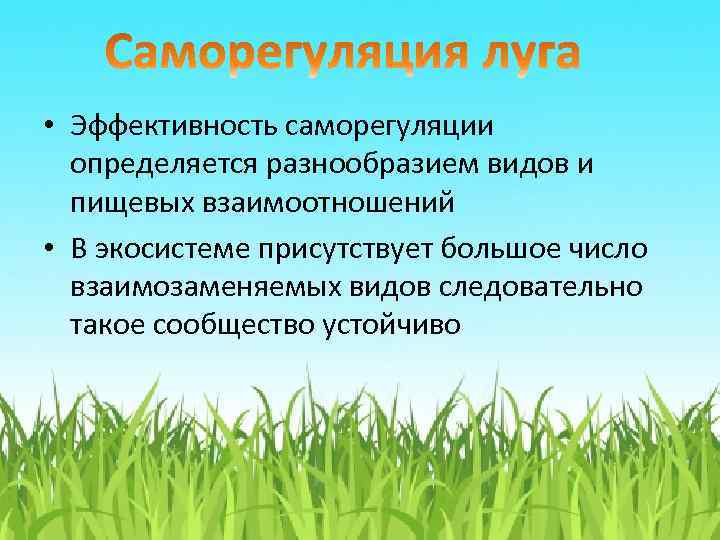 Саморегуляция луга

• Эффективность саморегуляции определяется разнообразием видов и пищевых взаимоотношений

• В экосистеме присутствует большое число взаимозаменяемых видов следовательно такое сообщество устойчиво